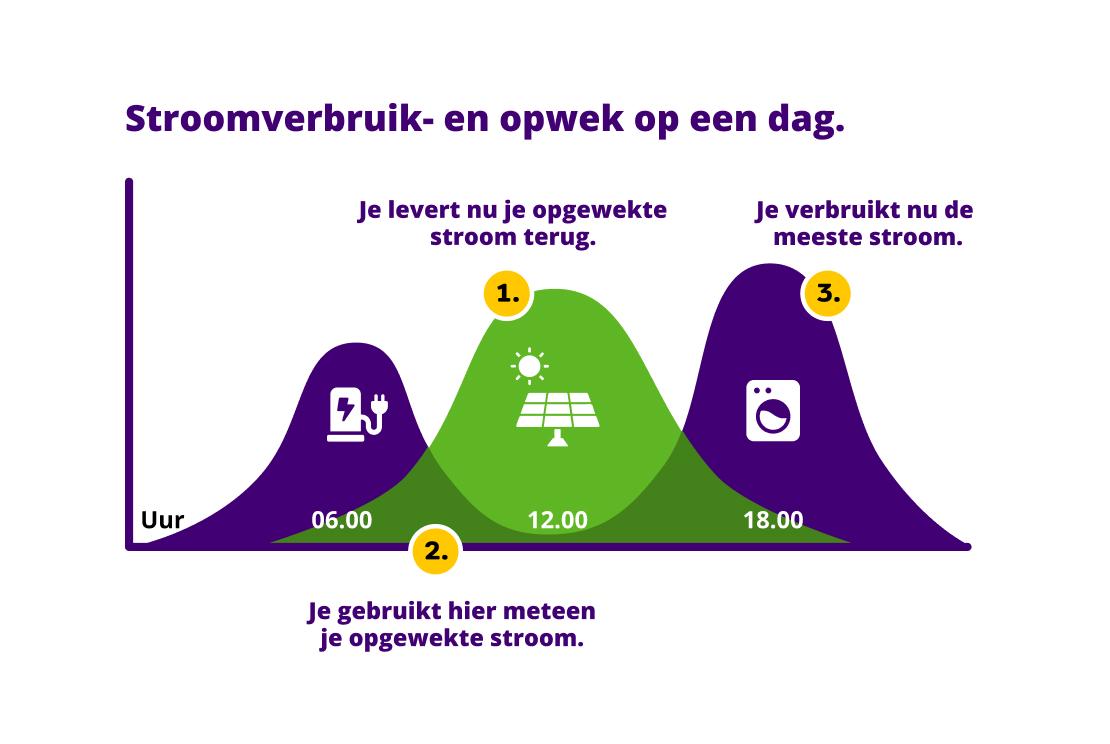 Stroomverbruik- en opwek op een dag.

Je levert nu je opgewekte stroom terug.

Je verbruikt nu de meeste stroom.

1.

3.

Uur

06.00

12.00

18.00

2.

Je gebruikt hier meteen je opgewekte stroom.